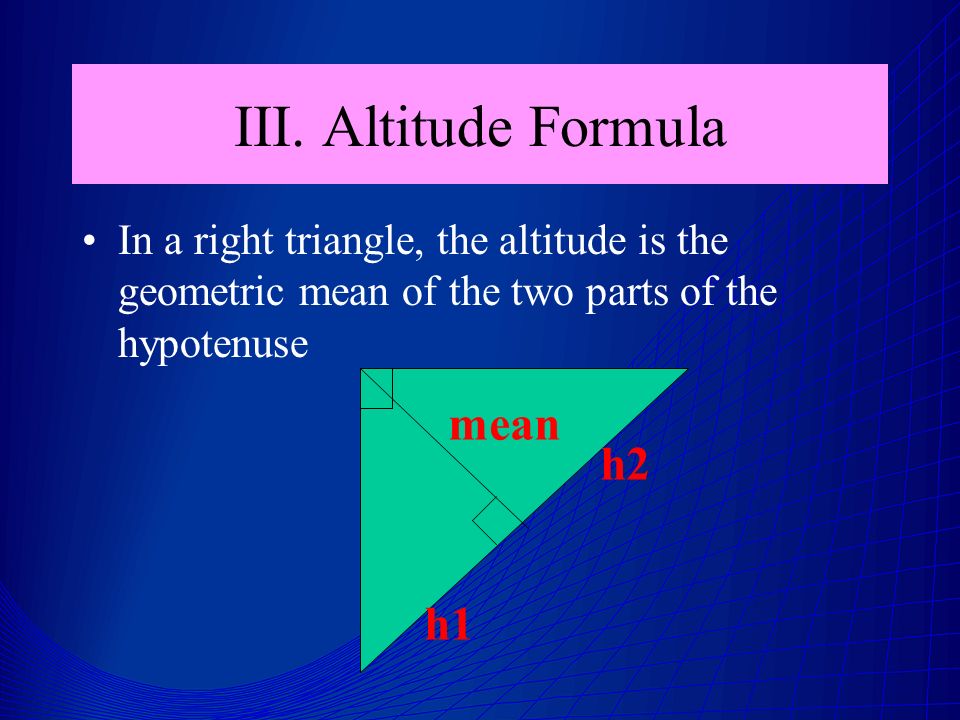 III. Altitude Formula

• In a right triangle, the altitude is the geometric mean of the two parts of the hypotenuse

mean

h2

h1